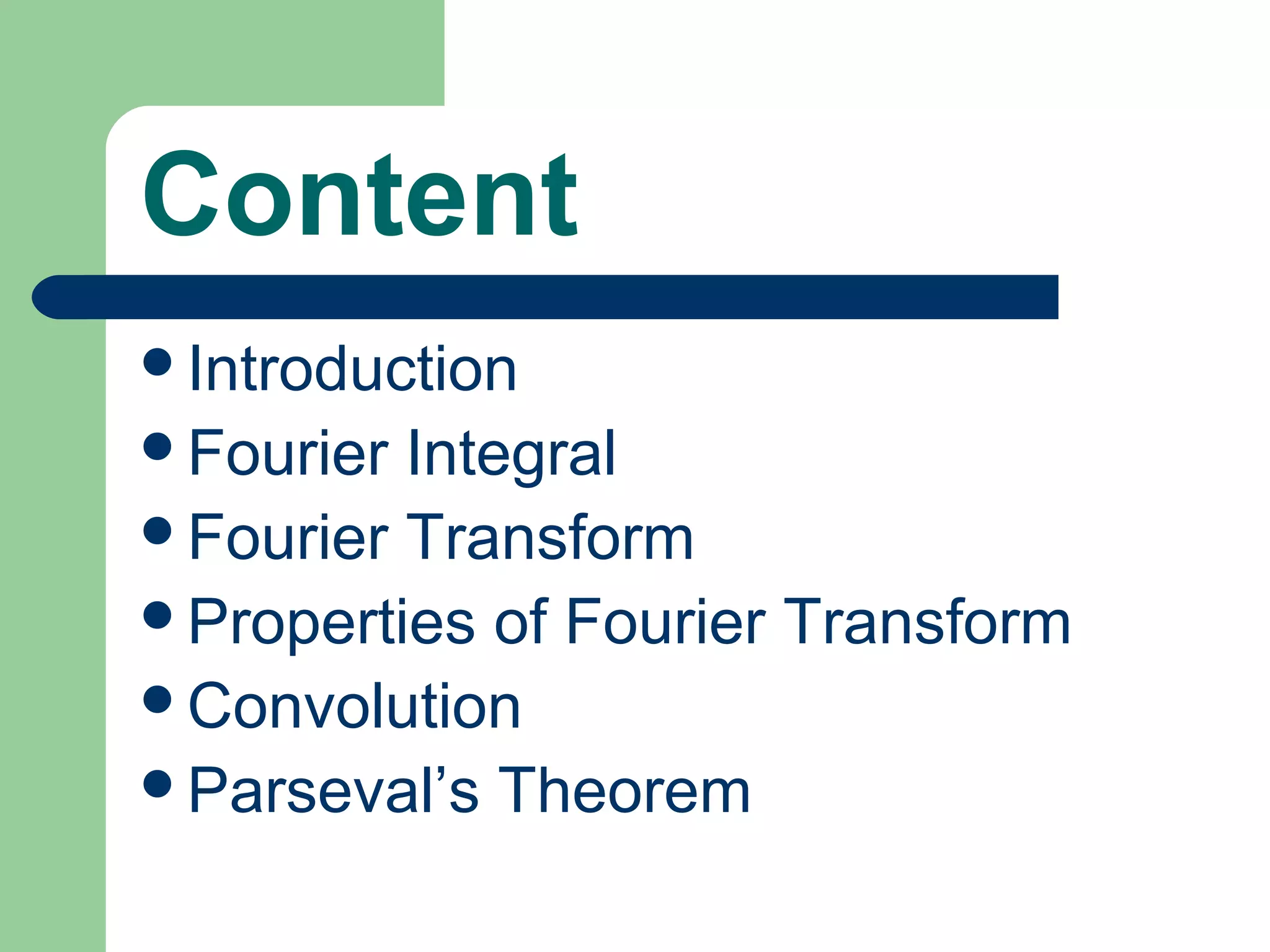 Content

- Introduction
- Fourier Integral
- Fourier Transform
- Properties of Fourier Transform
- Convolution
- Parseval’s Theorem